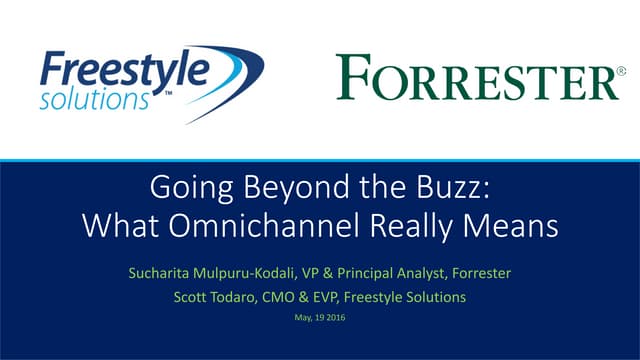 Freestyle solutions™

FORRESTER®

Going Beyond the Buzz:
What Omnichannel Really Means

Sucharita Mulpuru-Kodali, VP & Principal Analyst, Forrester
Scott Todaro, CMO & EVP, Freestyle Solutions
May, 19 2016